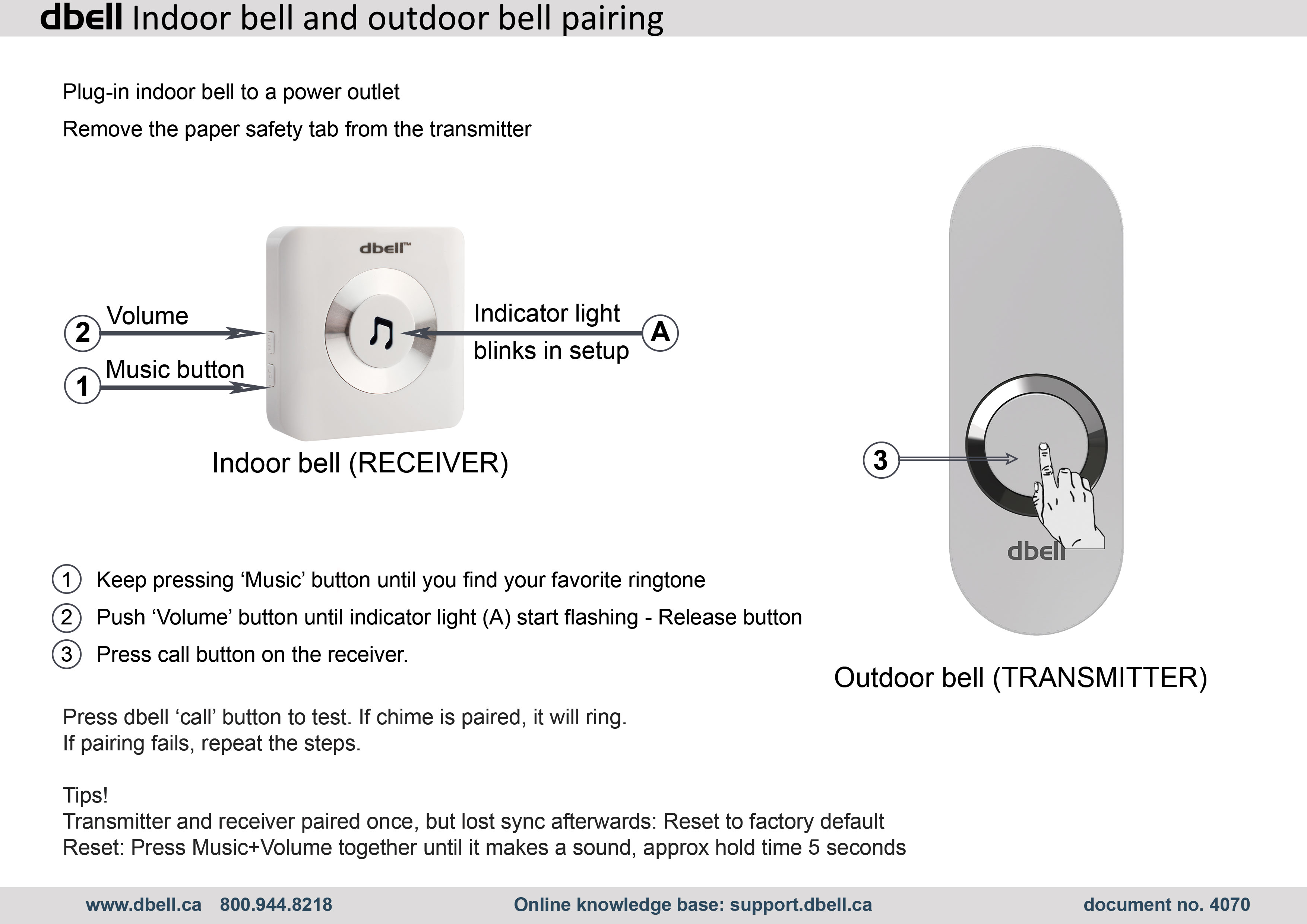 dbell Indoor bell and outdoor bell pairing

Plug-in indoor bell to a power outlet

Remove the paper safety tab from the transmitter

dbell™

2 Volume

1 Music button

Indicator light blinks in setup A

Indoor bell (RECEIVER)

3

dbell

Outdoor bell (TRANSMITTER)

1 Keep pressing ‘Music’ button until you find your favorite ringtone

2 Push ‘Volume’ button until indicator light (A) start flashing - Release button

3 Press call button on the receiver.

Press dbell ‘call’ button to test. If chime is paired, it will ring.
If pairing fails, repeat the steps.

Tips!
Transmitter and receiver paired once, but lost sync afterwards: Reset to factory default
Reset: Press Music+Volume together until it makes a sound, approx hold time 5 seconds

www.dbell.ca 800.944.8218 Online knowledge base: support.dbell.ca document no. 4070